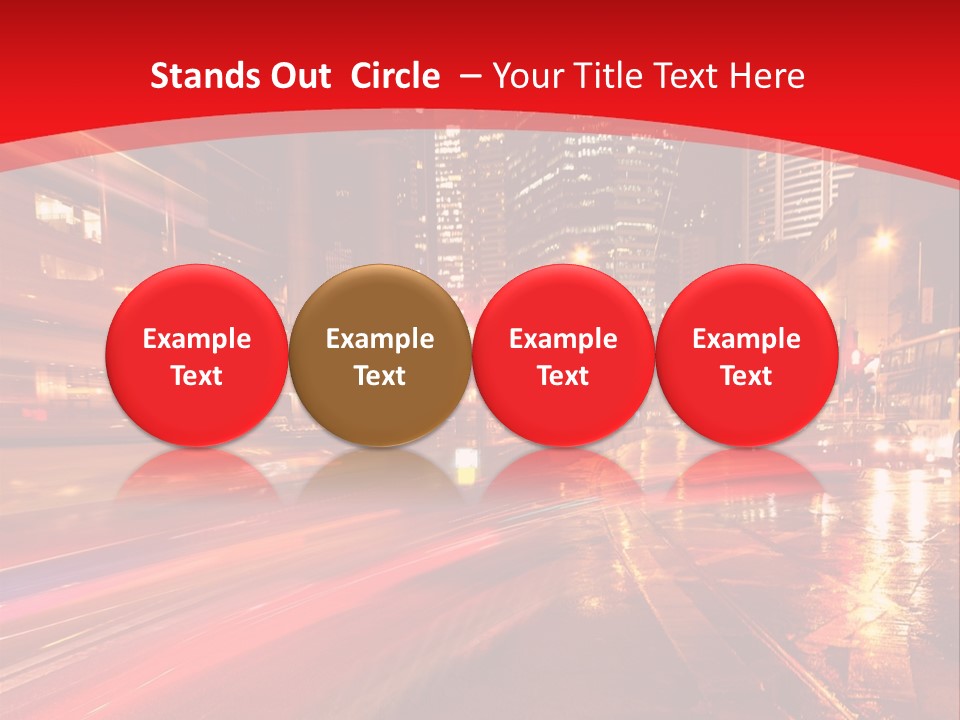 Stands Out Circle – Your Title Text Here

Example Text

Example Text

Example Text

Example Text